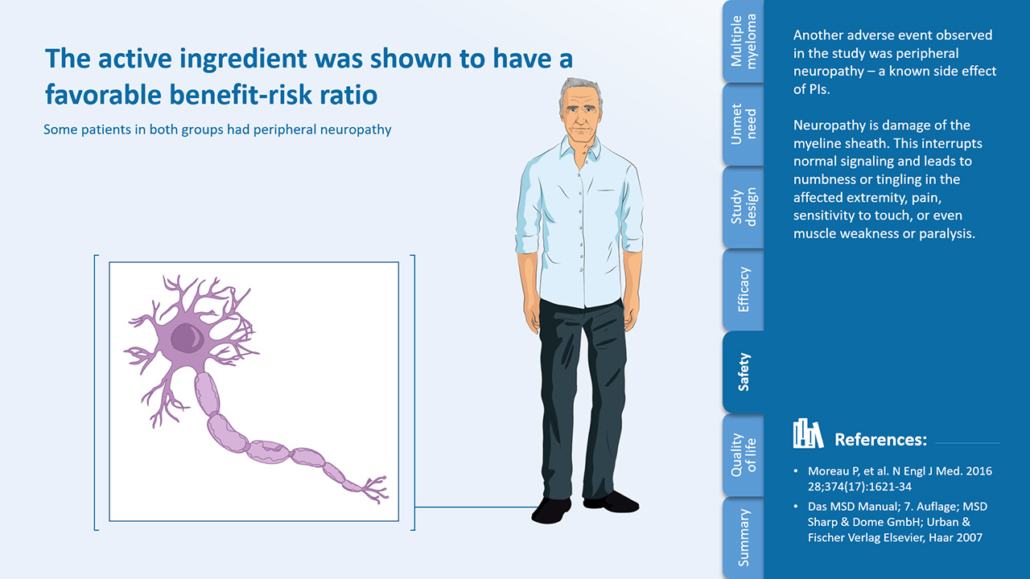 The active ingredient was shown to have a favorable benefit-risk ratio

Some patients in both groups had peripheral neuropathy

Multiple myeloma

Unmet need

Study design

Efficacy

Safety

Quality of life

Summary

Another adverse event observed in the study was peripheral neuropathy – a known side effect of PIs.

Neuropathy is damage of the myeline sheath. This interrupts normal signaling and leads to numbness or tingling in the affected extremity, pain, sensitivity to touch, or even muscle weakness or paralysis.

References:

• Moreau P, et al. N Engl J Med. 2016 28;374(17):1621-34

• Das MSD Manual; 7. Auflage; MSD Sharp & Dome GmbH; Urban & Fischer Verlag Elsevier, Haar 2007